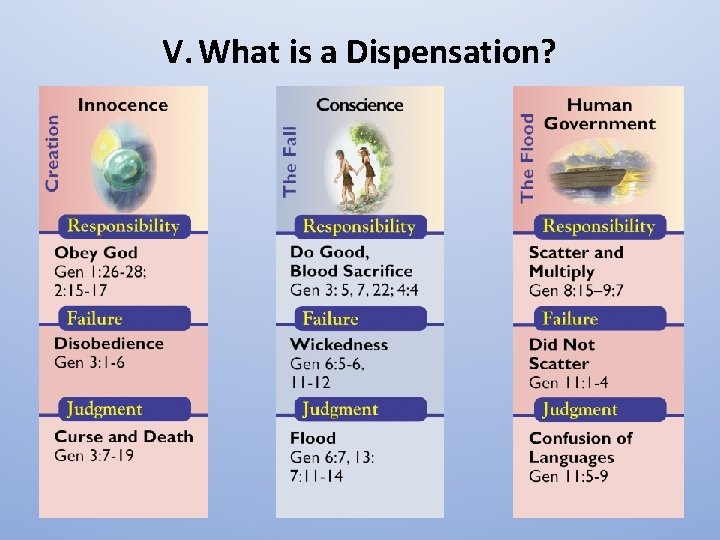 V. What is a Dispensation?

Creation

Innocence

Responsibility

Obey God
Gen 1:26-28; 2:15-17

Failure

Disobedience
Gen 3:1-6

Judgment

Curse and Death
Gen 3:7-19

The Fall

Conscience

Responsibility

Do Good, Blood Sacrifice
Gen 3: 5, 7, 22; 4:4

Failure

Wickedness
Gen 6:5-6, 11-12

Judgment

Flood
Gen 6:7, 13: 7:11-14

The Flood

Human Government

Responsibility

Scatter and Multiply
Gen 8:15–9:7

Failure

Did Not Scatter
Gen 11:1-4

Judgment

Confusion of Languages
Gen 11:5-9